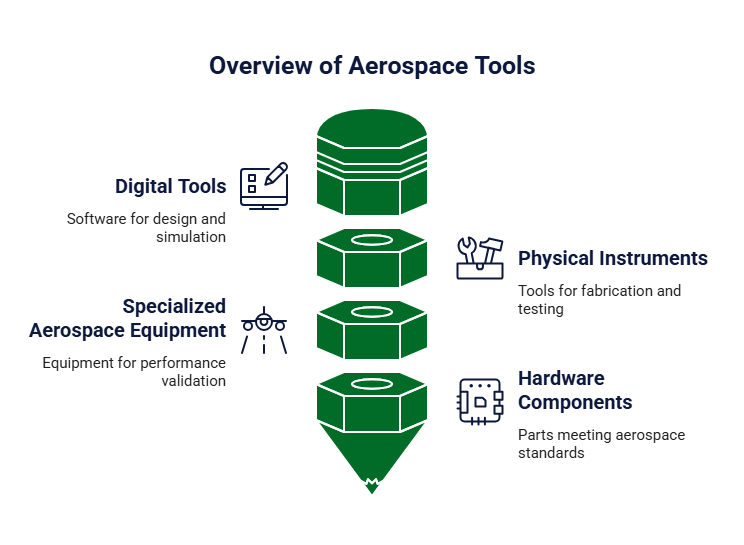 Overview of Aerospace Tools

Digital Tools

Software for design and simulation

Physical Instruments

Tools for fabrication and testing

Specialized Aerospace Equipment

Equipment for performance validation

Hardware Components

Parts meeting aerospace standards